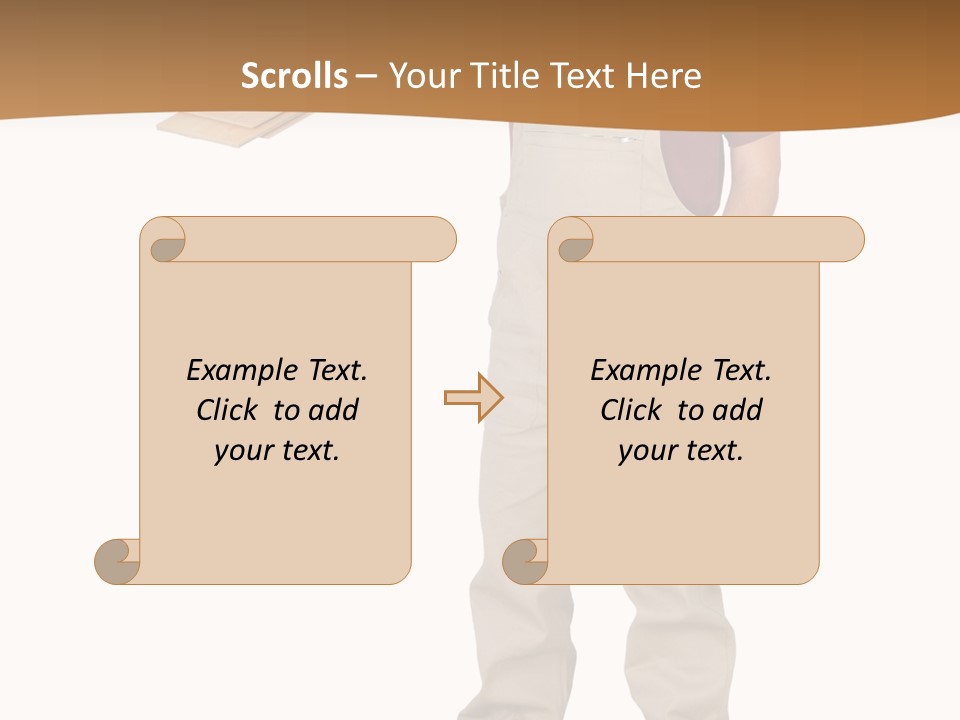 Scrolls – Your Title Text Here

Example Text. Click to add your text.

Example Text. Click to add your text.